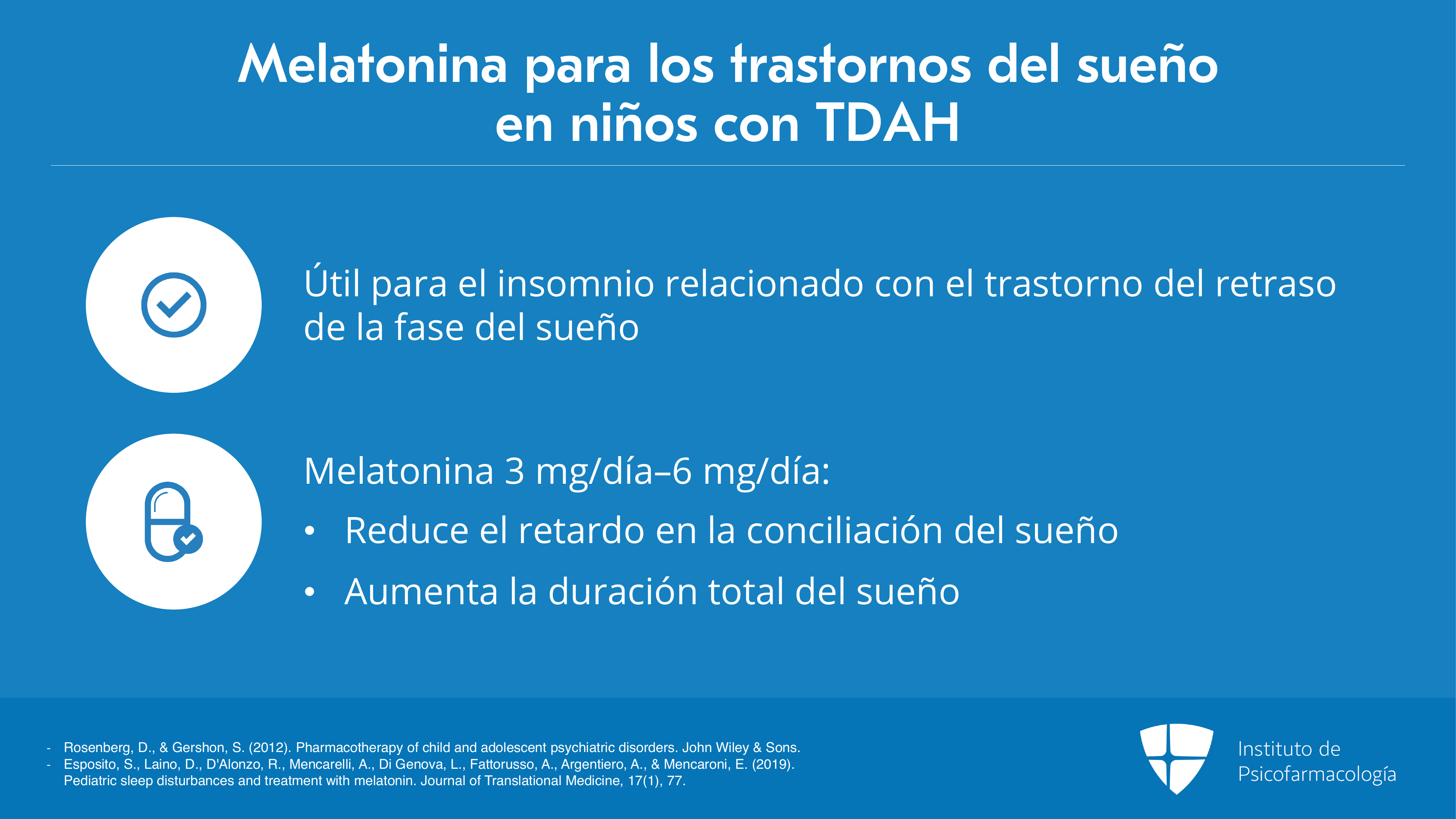 Melatonina para los trastornos del sueño en niños con TDAH

Útil para el insomnio relacionado con el trastorno del retraso de la fase del sueño

Melatonina 3 mg/día–6 mg/día:

• Reduce el retardo en la conciliación del sueño

• Aumenta la duración total del sueño

- Rosenberg, D., & Gershon, S. (2012). Pharmacotherapy of child and adolescent psychiatric disorders. John Wiley & Sons.
- Esposito, S., Laino, D., D'Alonzo, R., Mencarelli, A., Di Genova, L., Fattorusso, A., Argentiero, A., & Mencaroni, E. (2019). Pediatric sleep disturbances and treatment with melatonin. Journal of Translational Medicine, 17(1), 77.

Instituto de Psicofarmacología